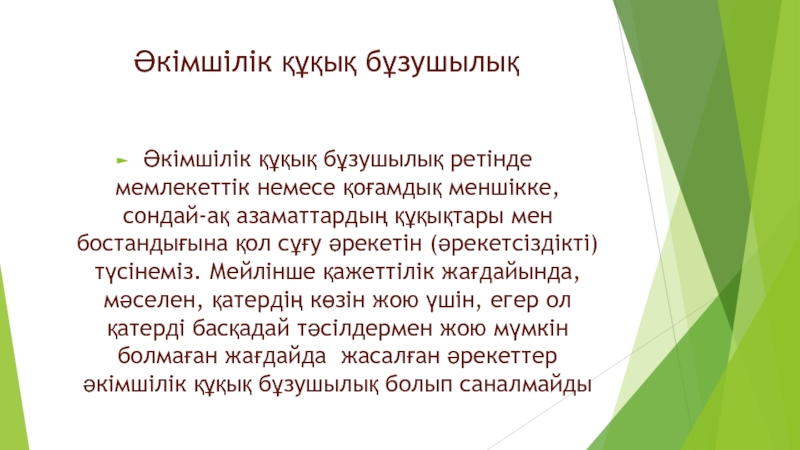 Әкімшілік құқық бұзушылық

Әкімшілік құқық бұзушылық ретінде мемлекеттік немесе қоғамдық меншікке, сондай-ақ азаматтардың құқықтары мен бостандығына қол сұғу әрекетін (әрекетсіздікті) түсінеміз. Мейлінше қажеттілік жағдайында, мәселен, қатердің көзін жою үшін, егер ол қатерді басқадай тәсілдермен жою мүмкін болмаған жағдайда жасалған әрекеттер әкімшілік құқық бұзушылық болып саналмайды